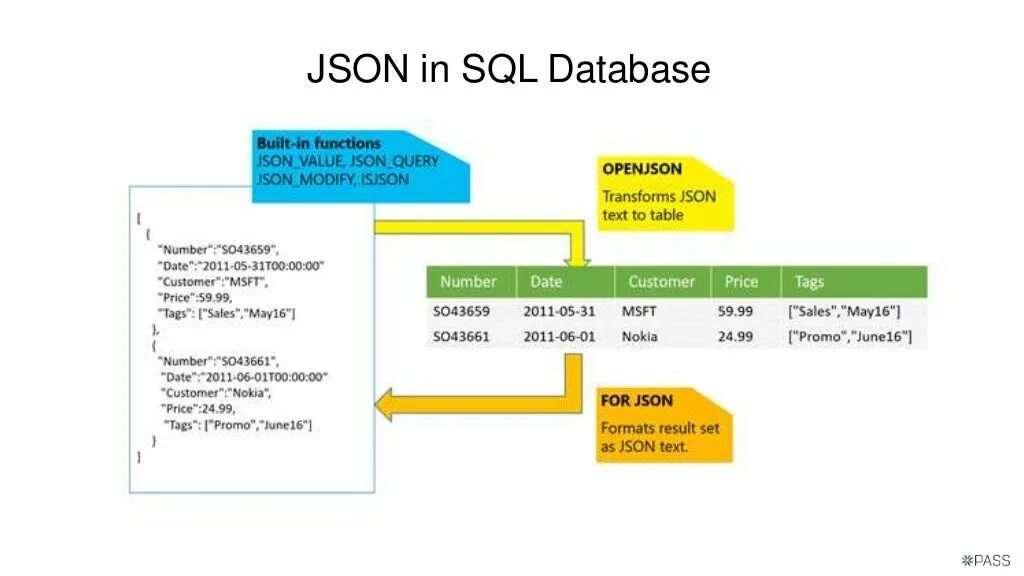 JSON in SQL Database

Built-in functions
JSON_VALUE, JSON_QUERY
JSON_MODIFY, ISJSON

[
{
"Number":"SO43659",
"Date":"2011-05-31T00:00:00"
"Customer":"MSFT",
"Price":59.99,
"Tags": ["Sales","May16"]
},
{
"Number":"SO43661",
"Date":"2011-06-01T00:00:00"
"Customer":"Nokia",
"Price":24.99,
"Tags": ["Promo","June16"]
}
]

OPENJSON
Transforms JSON text to table

| Number | Date | Customer | Price | Tags |
|---|---|---|---|---|
| SO43659 | 2011-05-31 | MSFT | 59.99 | ["Sales","May16"] |
| SO43661 | 2011-06-01 | Nokia | 24.99 | ["Promo","June16"] |

FOR JSON
Formats result set as JSON text.

PASS